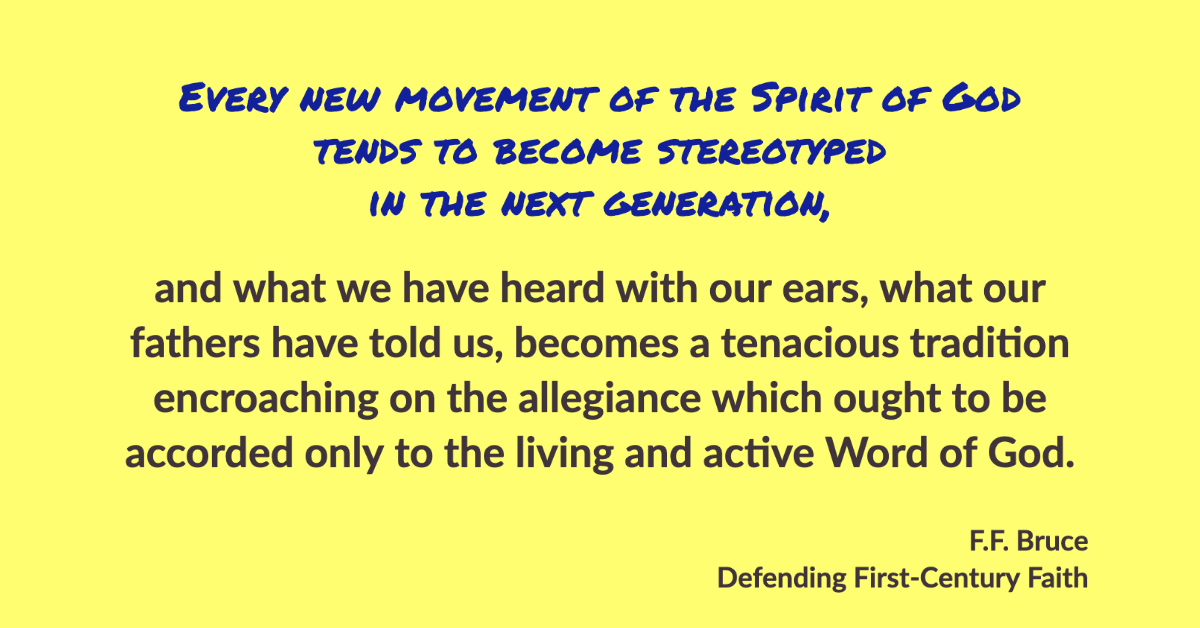 Every new movement of the Spirit of God tends to become stereotyped in the next generation,

and what we have heard with our ears, what our fathers have told us, becomes a tenacious tradition encroaching on the allegiance which ought to be accorded only to the living and active Word of God.

F.F. Bruce
Defending First-Century Faith